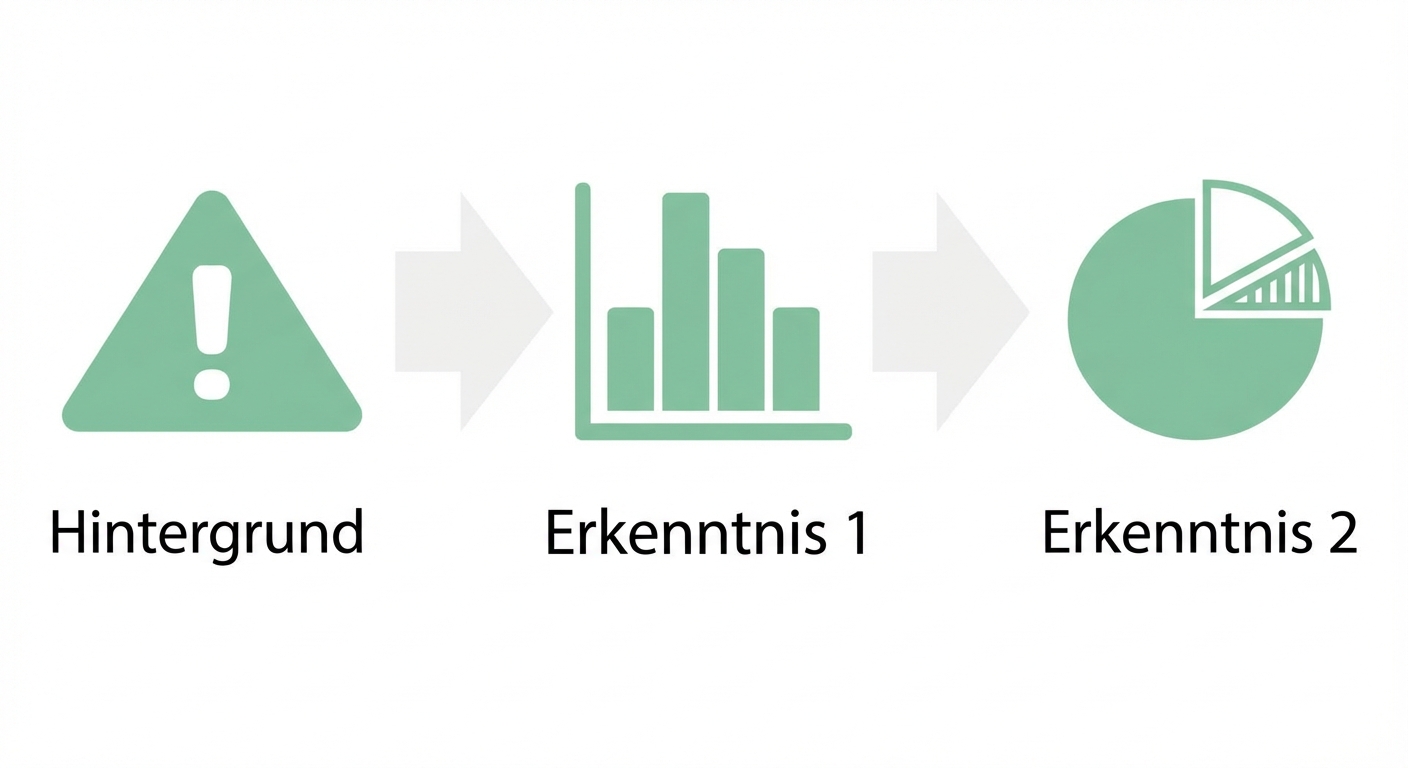 Hintergrund

Erkenntnis 1

Erkenntnis 2